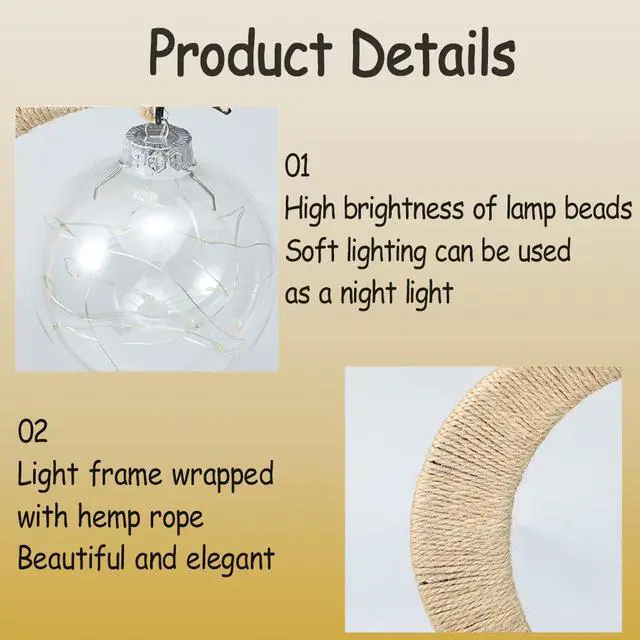 Product Details

01
High brightness of lamp beads
Soft lighting can be used
as a night light

02
Light frame wrapped
with hemp rope
Beautiful and elegant